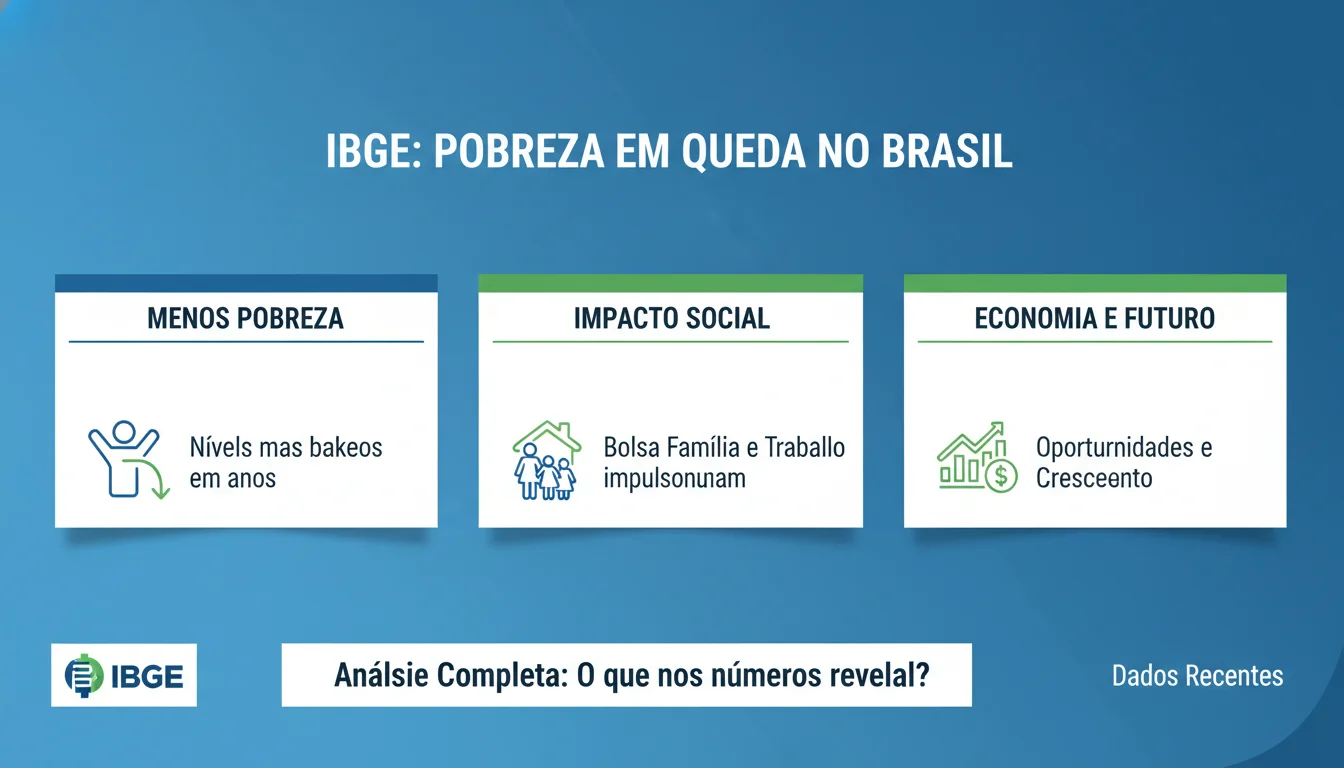 IBGE: POBREZA EM QUEDA NO BRASIL

MENOS POBREZA

Nívels mas bakeos em anos

IMPACTO SOCIAL

Bolsa Família e Traballo impulsonunam

ECONOMIA E FUTURO

Oporturnidades e Cresceento

IBGE

Análsie Completa: O que nos números revelal?

Dados Recentes